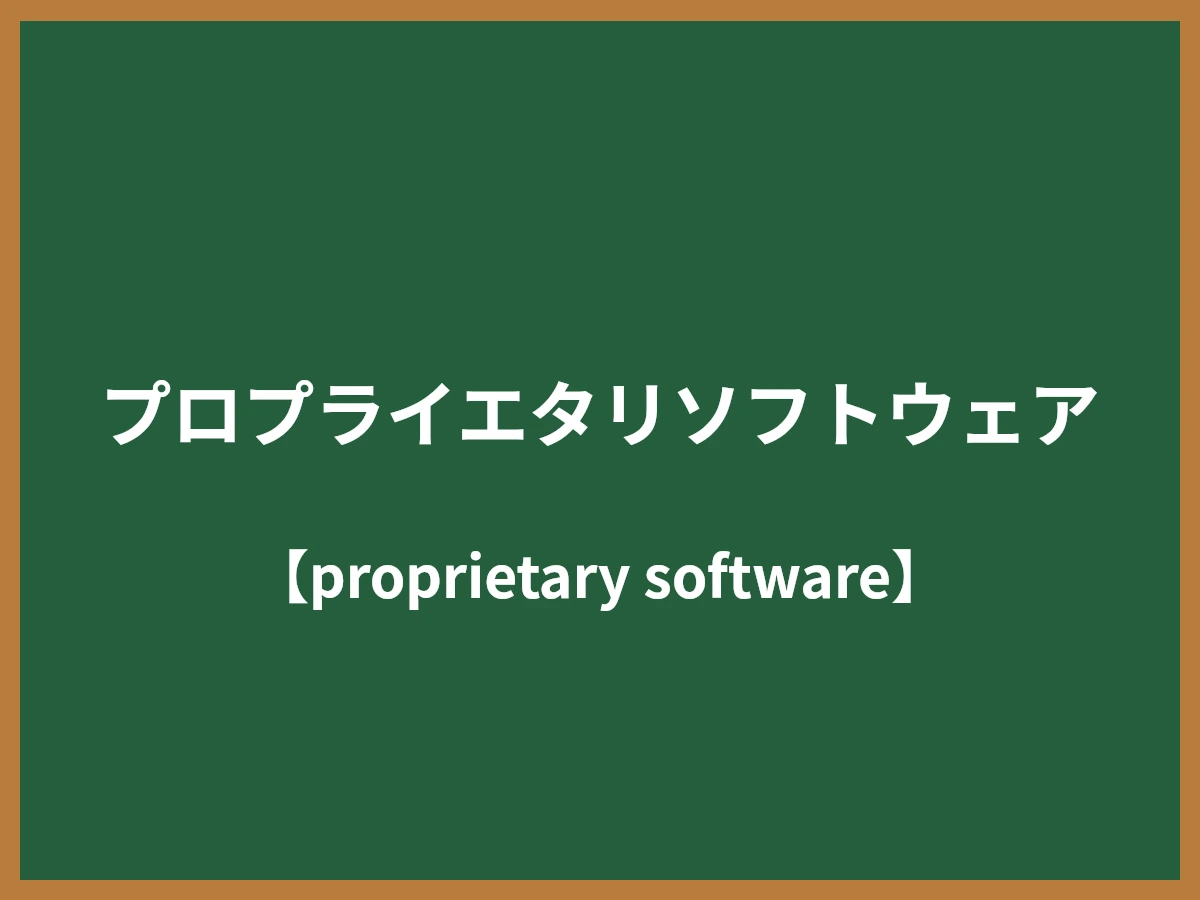 プロプライエタリソフトウェア

【proprietary software】